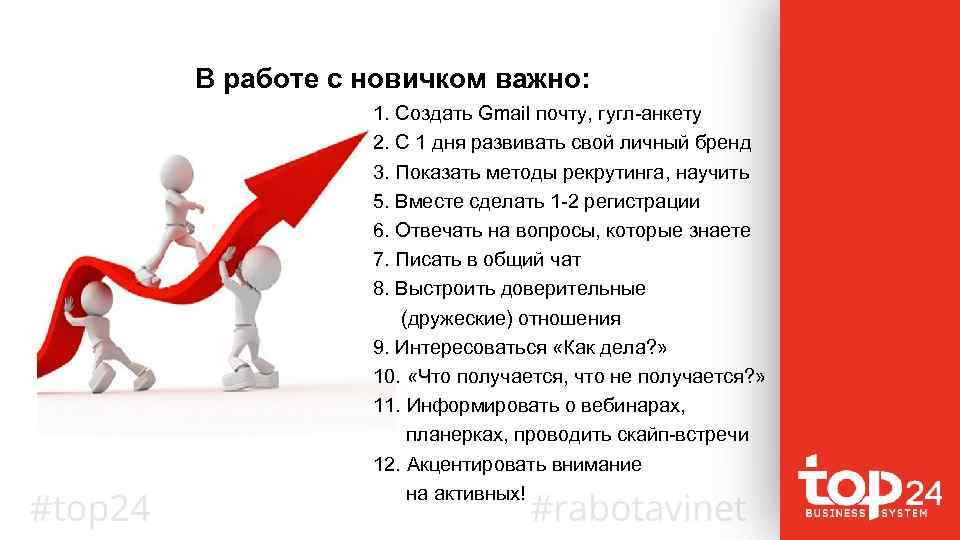 В работе с новичком важно:

1. Создать Gmail почту, гугл-анкету
2. С 1 дня развивать свой личный бренд
3. Показать методы рекрутинга, научить
5. Вместе сделать 1-2 регистрации
6. Отвечать на вопросы, которые знаете
7. Писать в общий чат
8. Выстроить доверительные (дружеские) отношения
9. Интересоваться «Как дела?»
10. «Что получается, что не получается?»
11. Информировать о вебинарах, планерках, проводить скайп-встречи
12. Акцентировать внимание на активных!

#top24

#rabotavinet

top24
BUSINESS SYSTEM